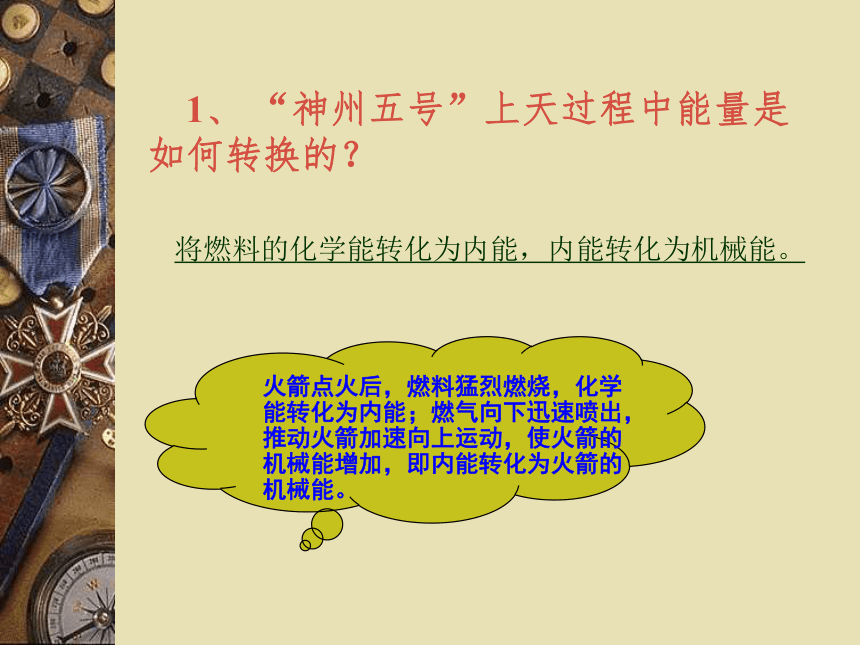 1、“神州五号”上天过程中能量是如何转换的？

将燃料的化学能转化为内能，内能转化为机械能。

火箭点火后，燃料猛烈燃烧，化学能转化为内能；燃气向下迅速喷出，推动火箭加速向上运动，使火箭的机械能增加，即内能转化为火箭的机械能。